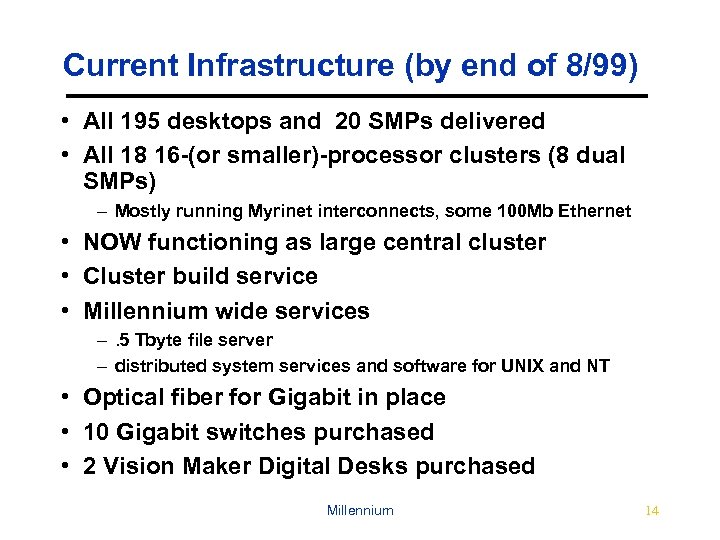 Current Infrastructure (by end of 8/99)

• All 195 desktops and 20 SMPs delivered
• All 18 16-(or smaller)-processor clusters (8 dual SMPs)
– Mostly running Myrinet interconnects, some 100Mb Ethernet
• NOW functioning as large central cluster
• Cluster build service
• Millennium wide services
– .5 Tbyte file server
– distributed system services and software for UNIX and NT
• Optical fiber for Gigabit in place
• 10 Gigabit switches purchased
• 2 Vision Maker Digital Desks purchased

Millennium

14